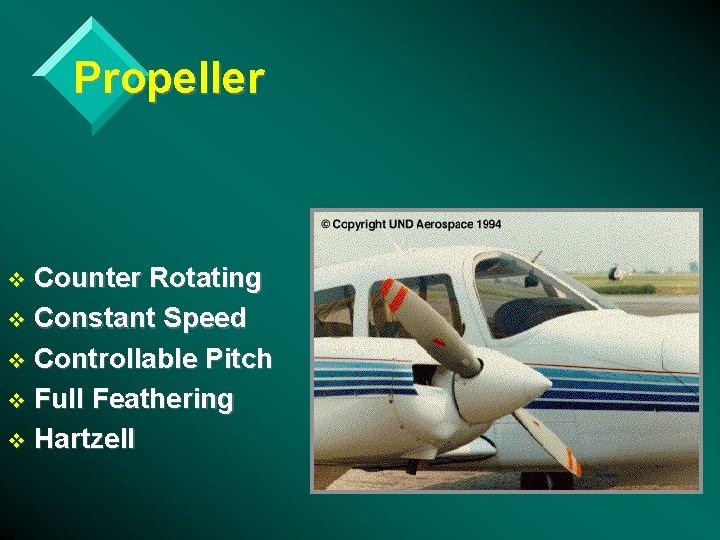 Propeller

❖ Counter Rotating
❖ Constant Speed
❖ Controllable Pitch
❖ Full Feathering
❖ Hartzell

© Copyright UND Aerospace 1994